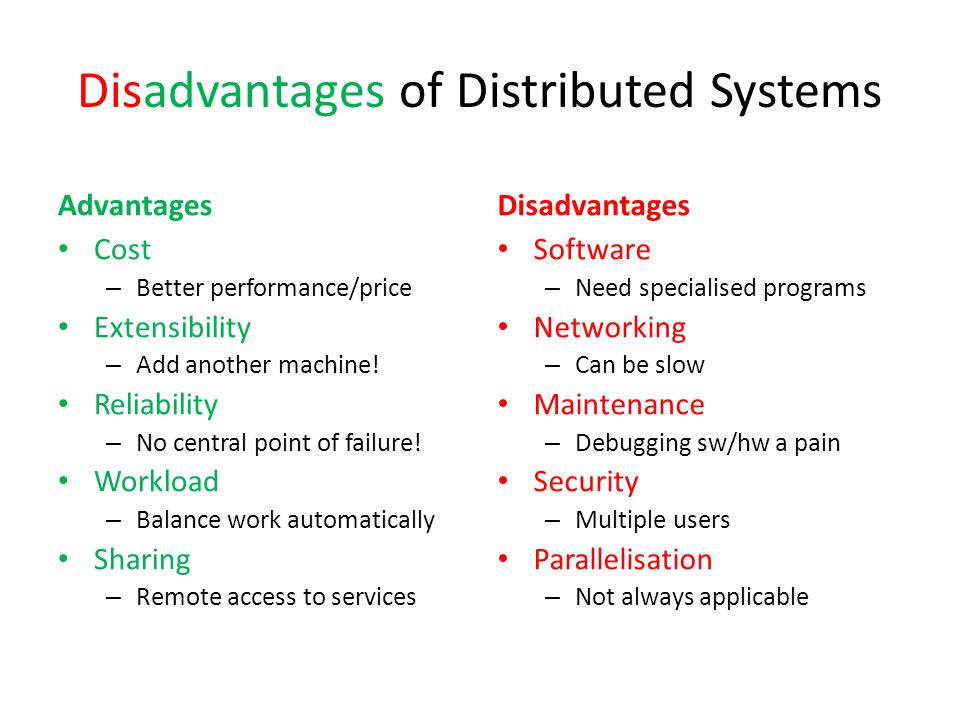 Disadvantages of Distributed Systems

Advantages
• Cost
– Better performance/price
• Extensibility
– Add another machine!
• Reliability
– No central point of failure!
• Workload
– Balance work automatically
• Sharing
– Remote access to services

Disadvantages
• Software
– Need specialised programs
• Networking
– Can be slow
• Maintenance
– Debugging sw/hw a pain
• Security
– Multiple users
• Parallelisation
– Not always applicable